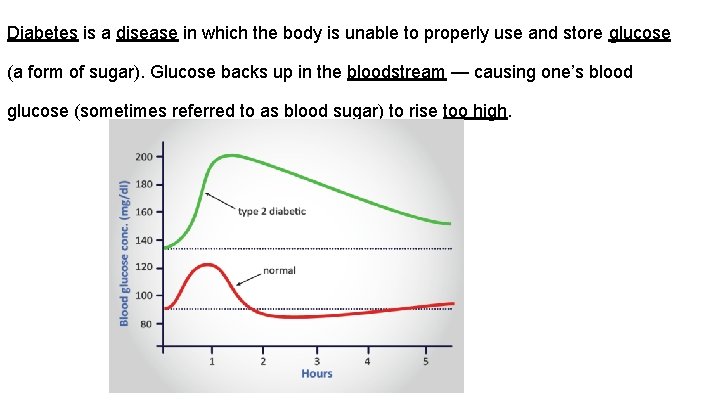 Diabetes is a disease in which the body is unable to properly use and store glucose (a form of sugar). Glucose backs up in the bloodstream — causing one's blood glucose (sometimes referred to as blood sugar) to rise too high.

Blood glucose conc. (mg/dl)
200
180
160
140
120
100
80
type 2 diabetic
normal
1
2
3
4
5
Hours